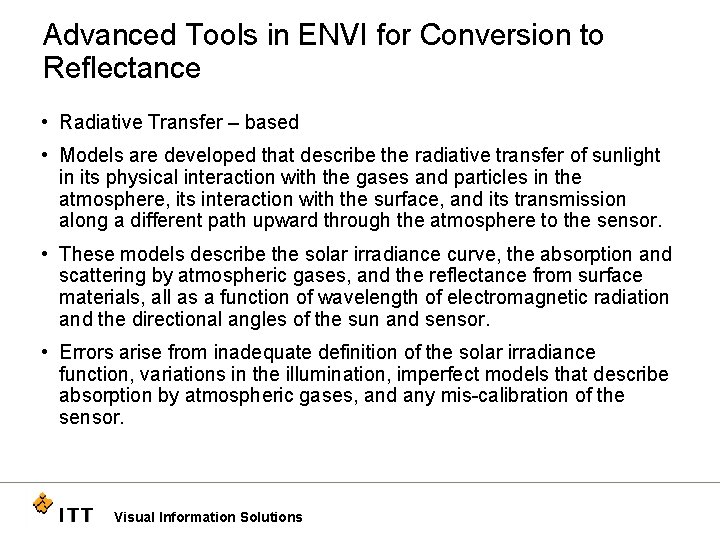 Advanced Tools in ENVI for Conversion to Reflectance

• Radiative Transfer – based

• Models are developed that describe the radiative transfer of sunlight in its physical interaction with the gases and particles in the atmosphere, its interaction with the surface, and its transmission along a different path upward through the atmosphere to the sensor.

• These models describe the solar irradiance curve, the absorption and scattering by atmospheric gases, and the reflectance from surface materials, all as a function of wavelength of electromagnetic radiation and the directional angles of the sun and sensor.

• Errors arise from inadequate definition of the solar irradiance function, variations in the illumination, imperfect models that describe absorption by atmospheric gases, and any mis-calibration of the sensor.

ITT Visual Information Solutions